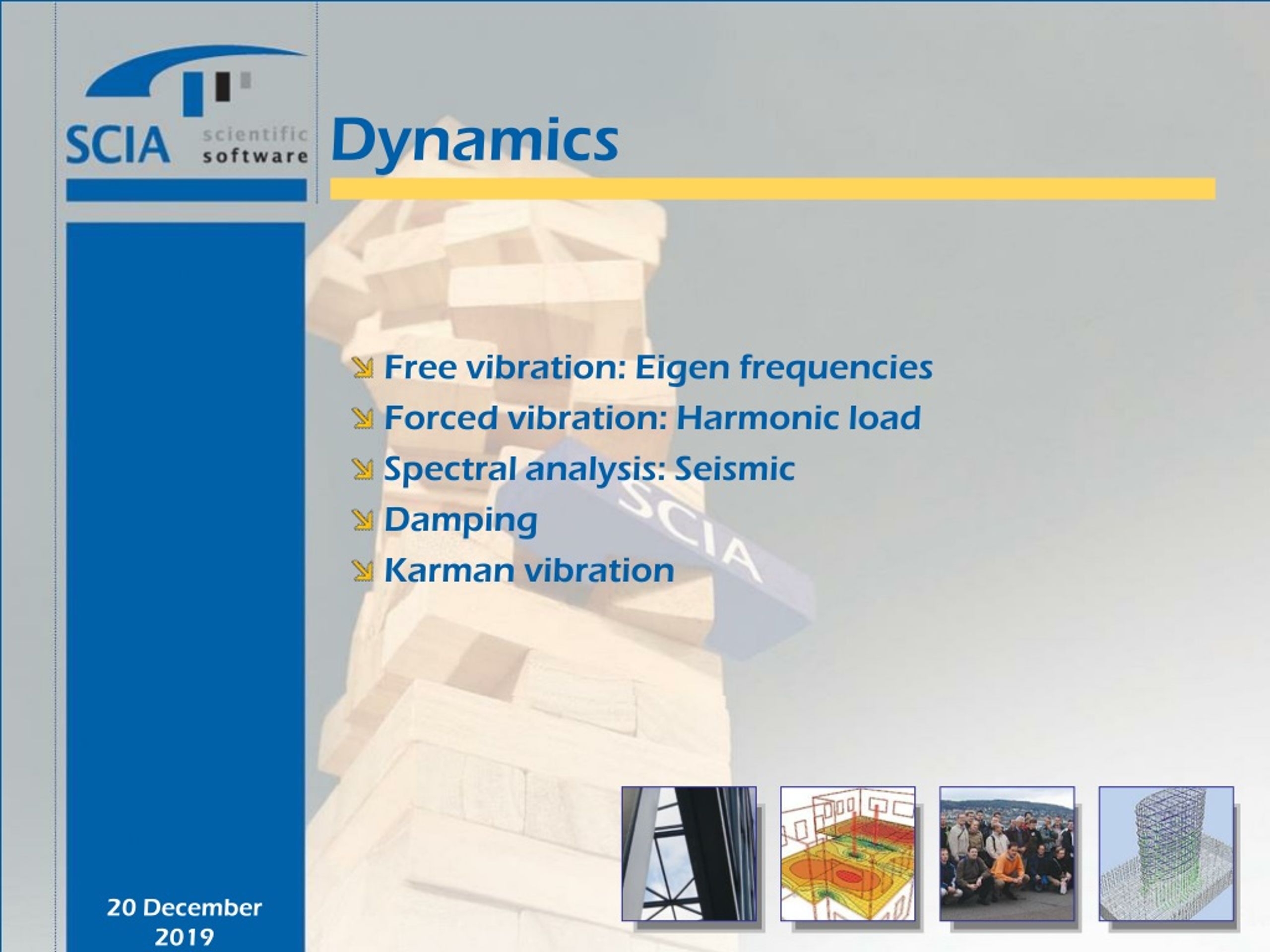 SCIA scientific software

Dynamics

Free vibration: Eigen frequencies
Forced vibration: Harmonic load
Spectral analysis: Seismic
Damping
Karman vibration

SCIA

20 December 2019